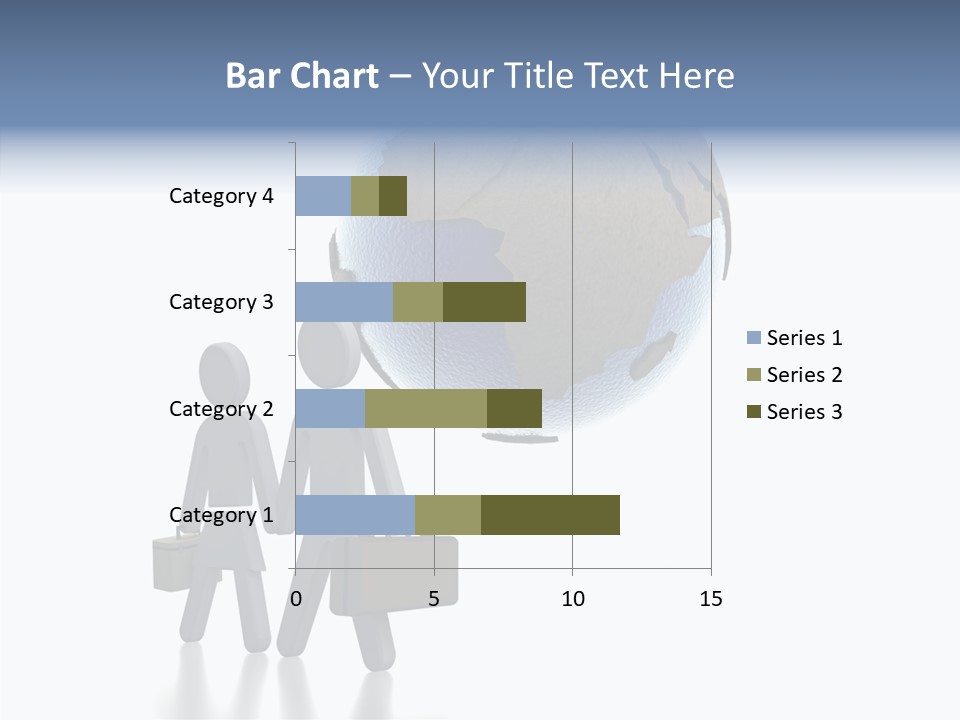 Bar Chart – Your Title Text Here

Category 4
Category 3
Category 2
Category 1

0 5 10 15

Series 1
Series 2
Series 3